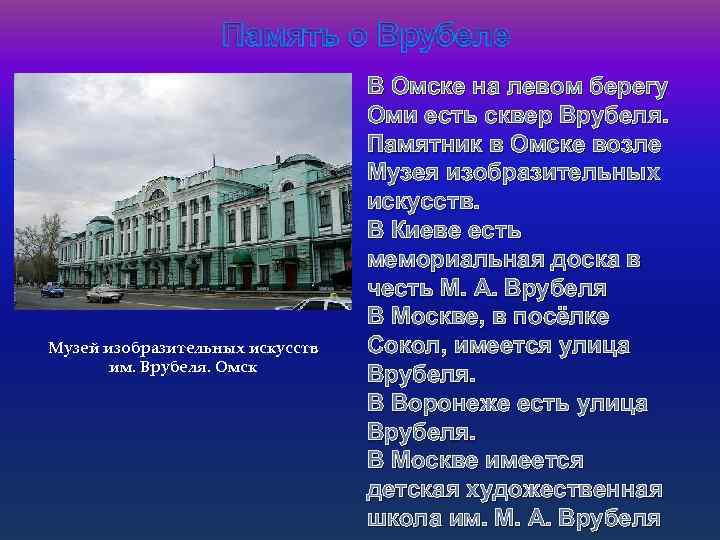 Память о Врубеле

Музей изобразительных искусств им. Врубеля. Омск

В Омске на левом берегу Оми есть сквер Врубеля. Памятник в Омске возле Музея изобразительных искусств.
В Киеве есть мемориальная доска в честь М. А. Врубеля
В Москве, в посёлке Сокол, имеется улица Врубеля.
В Воронеже есть улица Врубеля.
В Москве имеется детская художественная школа им. М. А. Врубеля